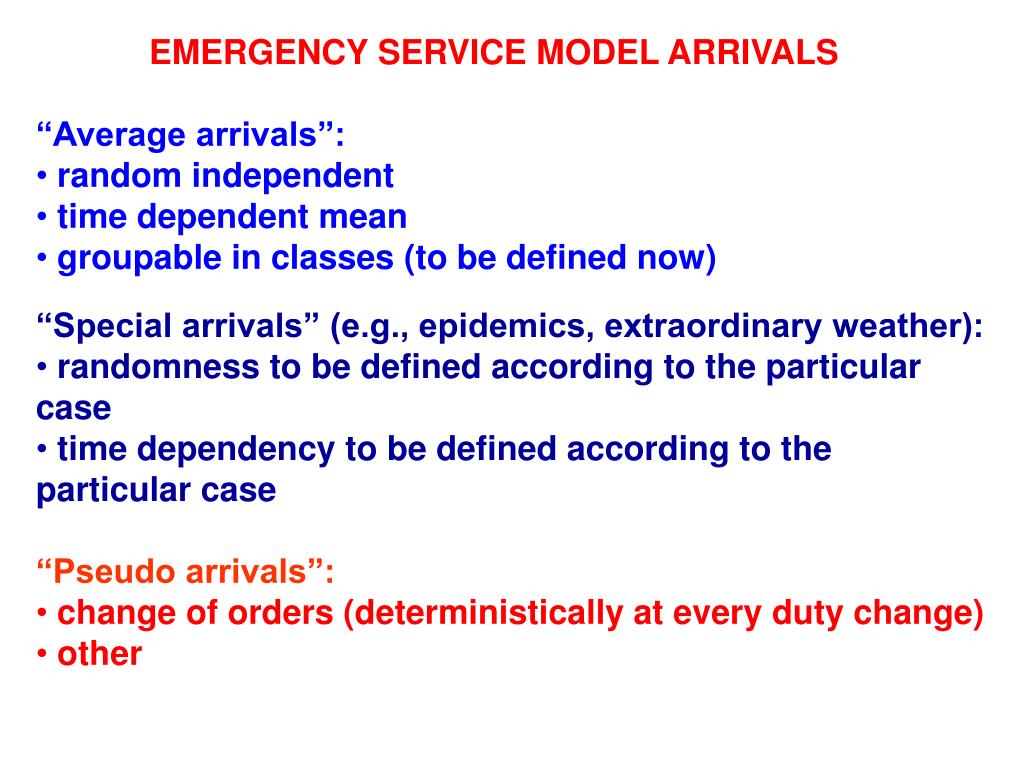 EMERGENCY SERVICE MODEL ARRIVALS

“Average arrivals”:
• random independent
• time dependent mean
• groupable in classes (to be defined now)

“Special arrivals” (e.g., epidemics, extraordinary weather):
• randomness to be defined according to the particular case
• time dependency to be defined according to the particular case

“Pseudo arrivals”:
• change of orders (deterministically at every duty change)
• other